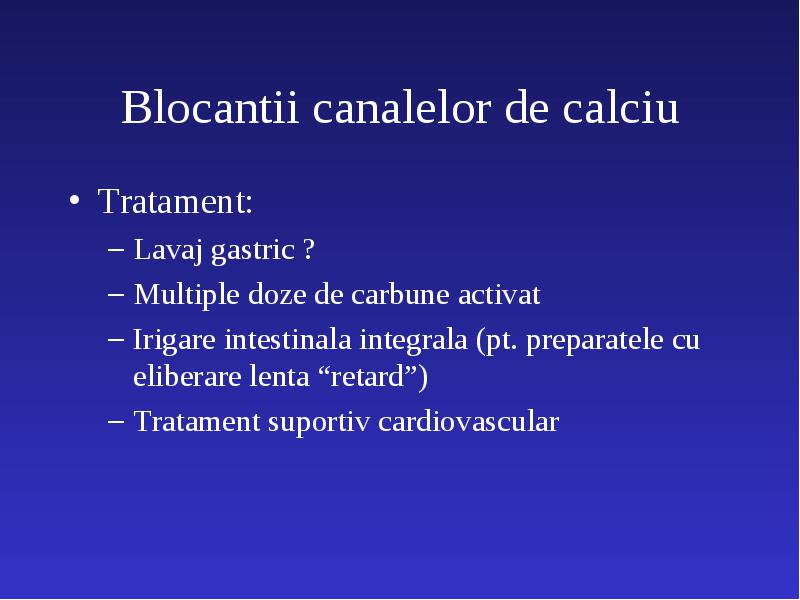 Blocantii canalelor de calciu

• Tratament:
– Lavaj gastric ?
– Multiple doze de carbune activat
– Irigare intestinala integrala (pt. preparatele cu eliberare lenta “retard”)
– Tratament suportiv cardiovascular